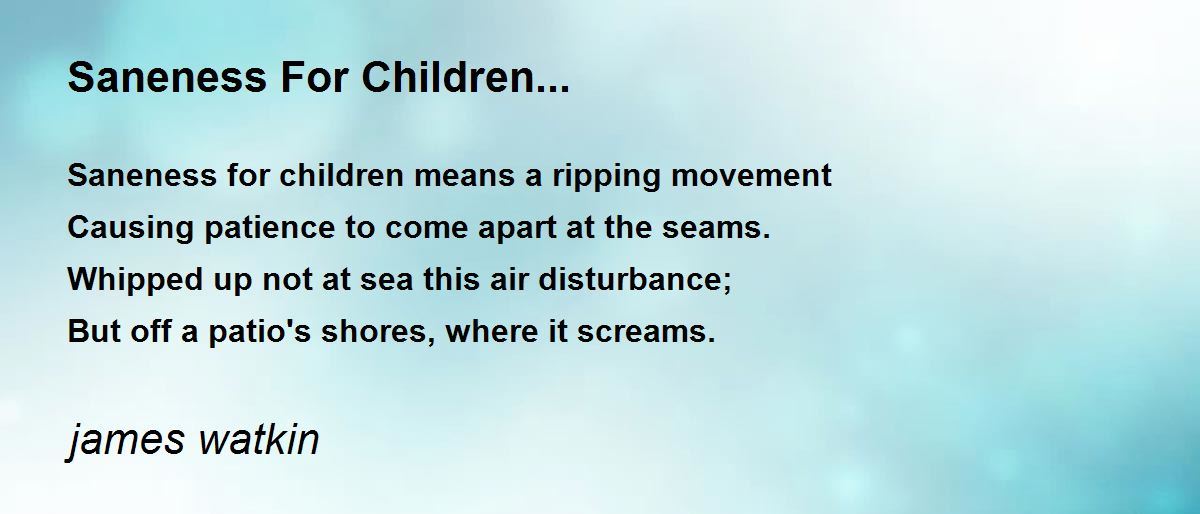 Saneness For Children...

Saneness for children means a ripping movement
Causing patience to come apart at the seams.
Whipped up not at sea this air disturbance;
But off a patio's shores, where it screams.

james watkin